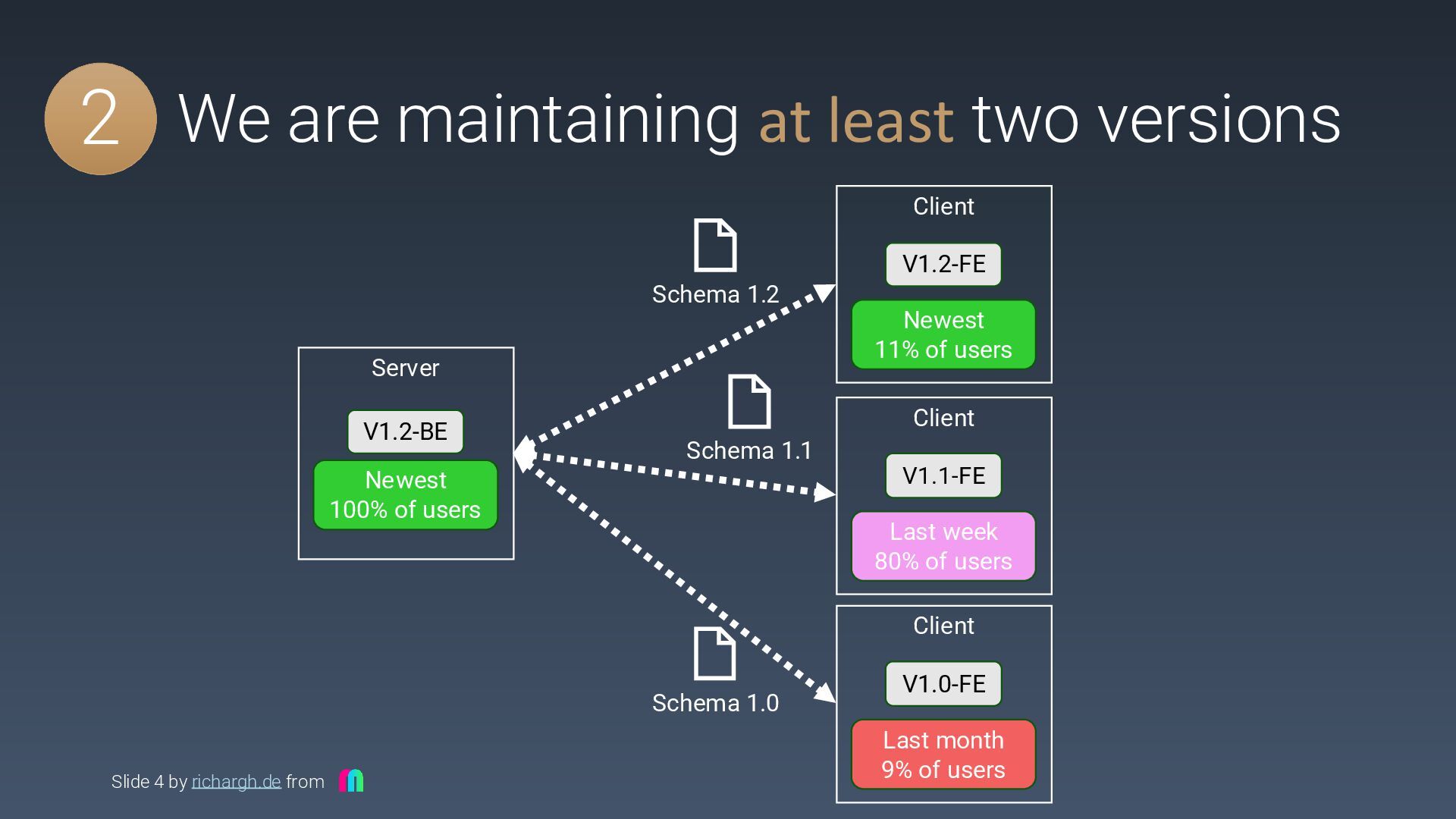 2 We are maintaining at least two versions

Server

V1.2-BE

Newest
100% of users

Schema 1.2

Schema 1.1

Schema 1.0

Client

V1.2-FE

Newest
11% of users

Client

V1.1-FE

Last week
80% of users

Client

V1.0-FE

Last month
9% of users

Slide 4 by richargh.de from